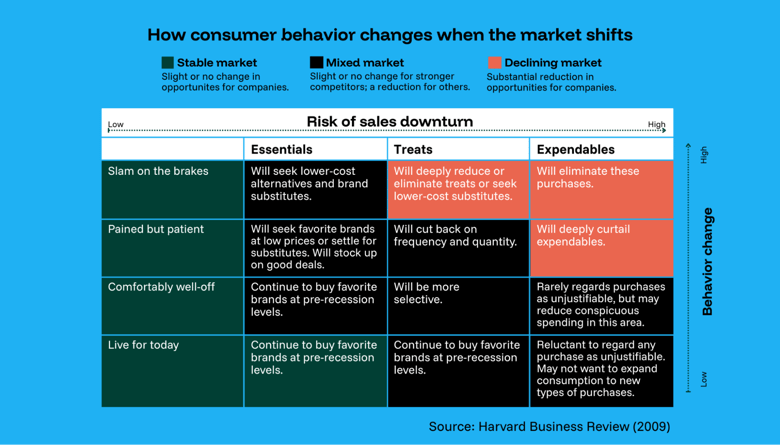 How consumer behavior changes when the market shifts

Stable market
Slight or no change in opportunites for companies.

Mixed market
Slight or no change for stronger competitors; a reduction for others.

Declining market
Substantial reduction in opportunities for companies.

Low
Risk of sales downturn
High

| | Essentials | Treats | Expendables |
|---|---|---|---|
| Slam on the brakes | Will seek lower-cost alternatives and brand substitutes. | Will deeply reduce or eliminate treats or seek lower-cost substitutes. | Will eliminate these purchases. |
| Pained but patient | Will seek favorite brands at low prices or settle for substitutes. Will stock up on good deals. | Will cut back on frequency and quantity. | Will deeply curtail expendables. |
| Comfortably well-off | Continue to buy favorite brands at pre-recession levels. | Will be more selective. | Rarely regards purchases as unjustifiable, but may reduce conspicuous spending in this area. |
| Live for today | Continue to buy favorite brands at pre-recession levels. | Continue to buy favorite brands at pre-recession levels. | Reluctant to regard any purchase as unjustifiable. May not want to expand consumption to new types of purchases. |

High
Behavior change
Low

Source: Harvard Business Review (2009)